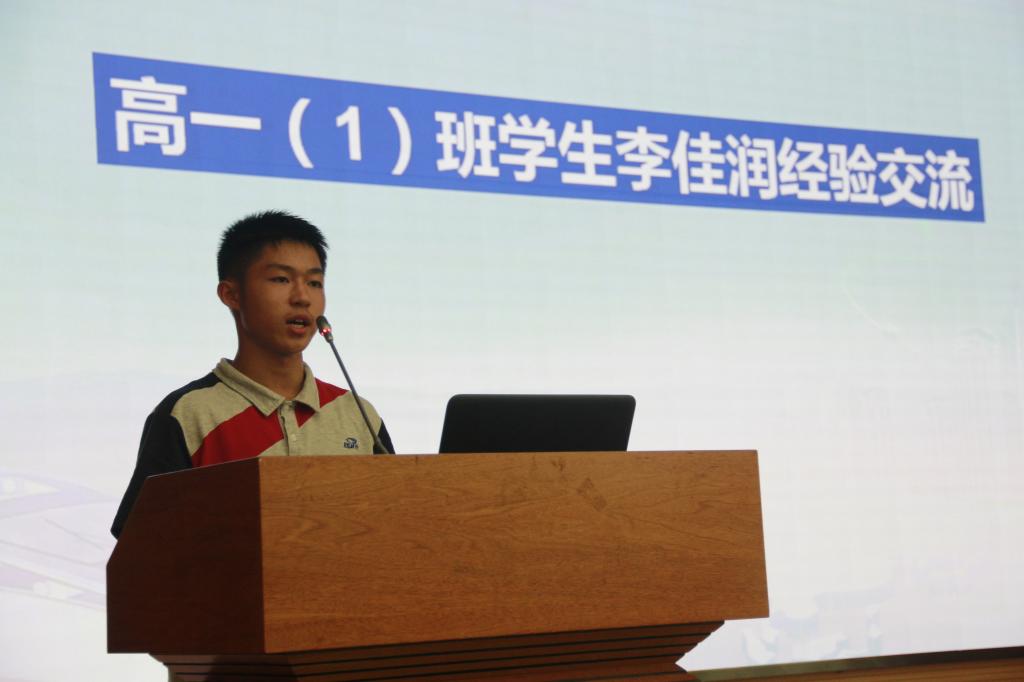 高一（1）班学生李佳润经验交流